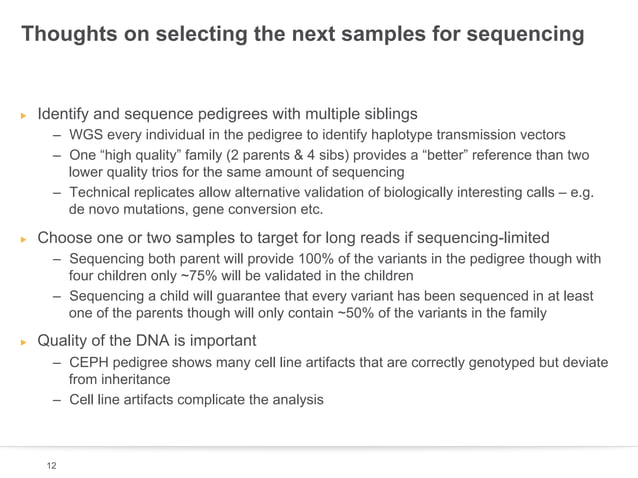 Thoughts on selecting the next samples for sequencing

▸ Identify and sequence pedigrees with multiple siblings
– WGS every individual in the pedigree to identify haplotype transmission vectors
– One “high quality” family (2 parents & 4 sibs) provides a “better” reference than two lower quality trios for the same amount of sequencing
– Technical replicates allow alternative validation of biologically interesting calls – e.g. de novo mutations, gene conversion etc.

▸ Choose one or two samples to target for long reads if sequencing-limited
– Sequencing both parent will provide 100% of the variants in the pedigree though with four children only ~75% will be validated in the children
– Sequencing a child will guarantee that every variant has been sequenced in at least one of the parents though will only contain ~50% of the variants in the family

▸ Quality of the DNA is important
– CEPH pedigree shows many cell line artifacts that are correctly genotyped but deviate from inheritance
– Cell line artifacts complicate the analysis

12